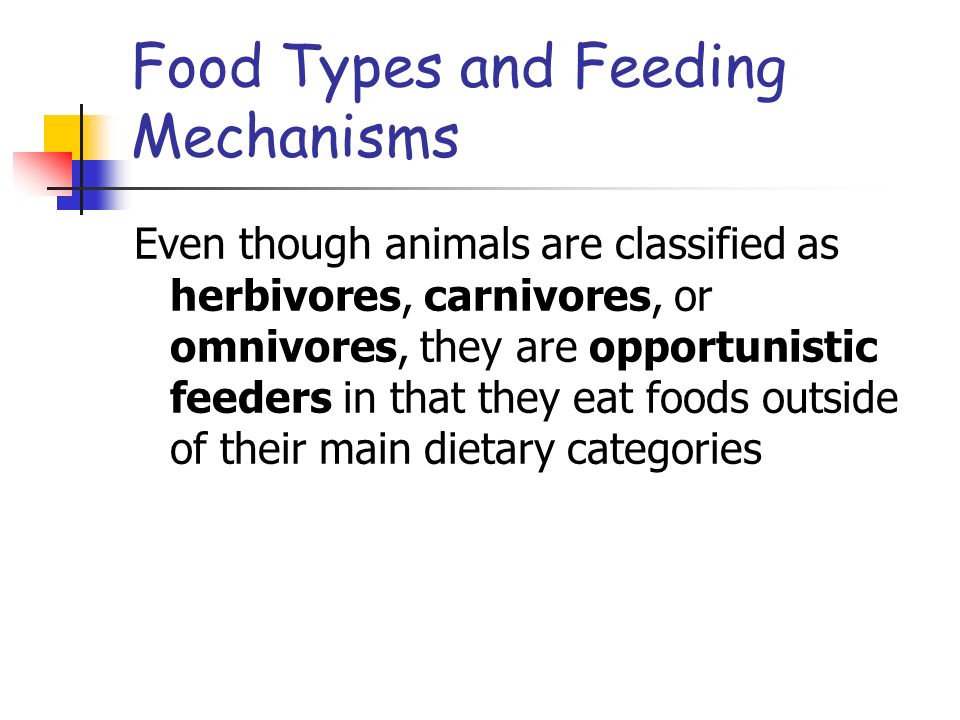 Food Types and Feeding Mechanisms

Even though animals are classified as herbivores, carnivores, or omnivores, they are opportunistic feeders in that they eat foods outside of their main dietary categories